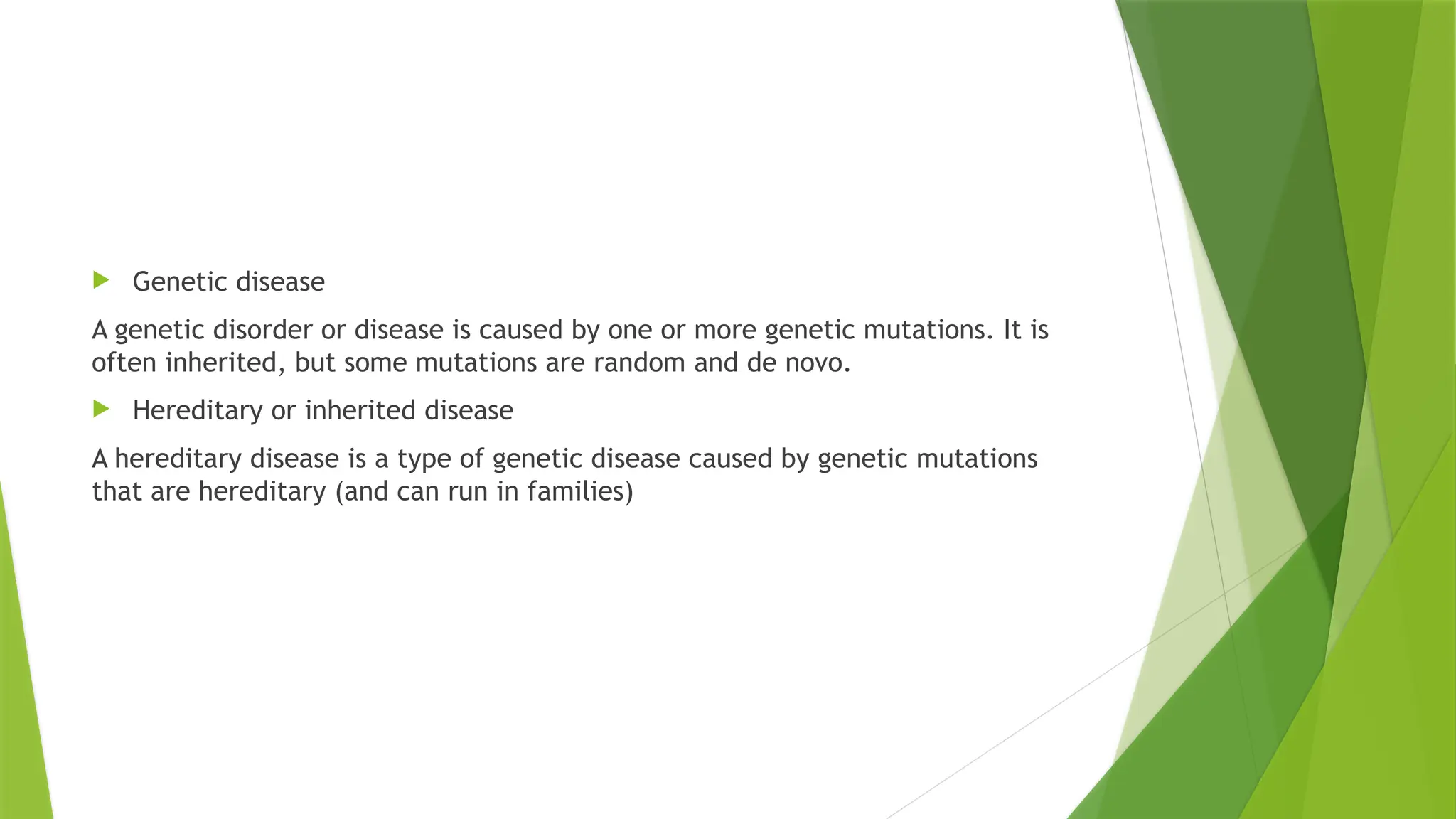 Genetic disease

A genetic disorder or disease is caused by one or more genetic mutations. It is often inherited, but some mutations are random and de novo.

Hereditary or inherited disease

A hereditary disease is a type of genetic disease caused by genetic mutations that are hereditary (and can run in families)